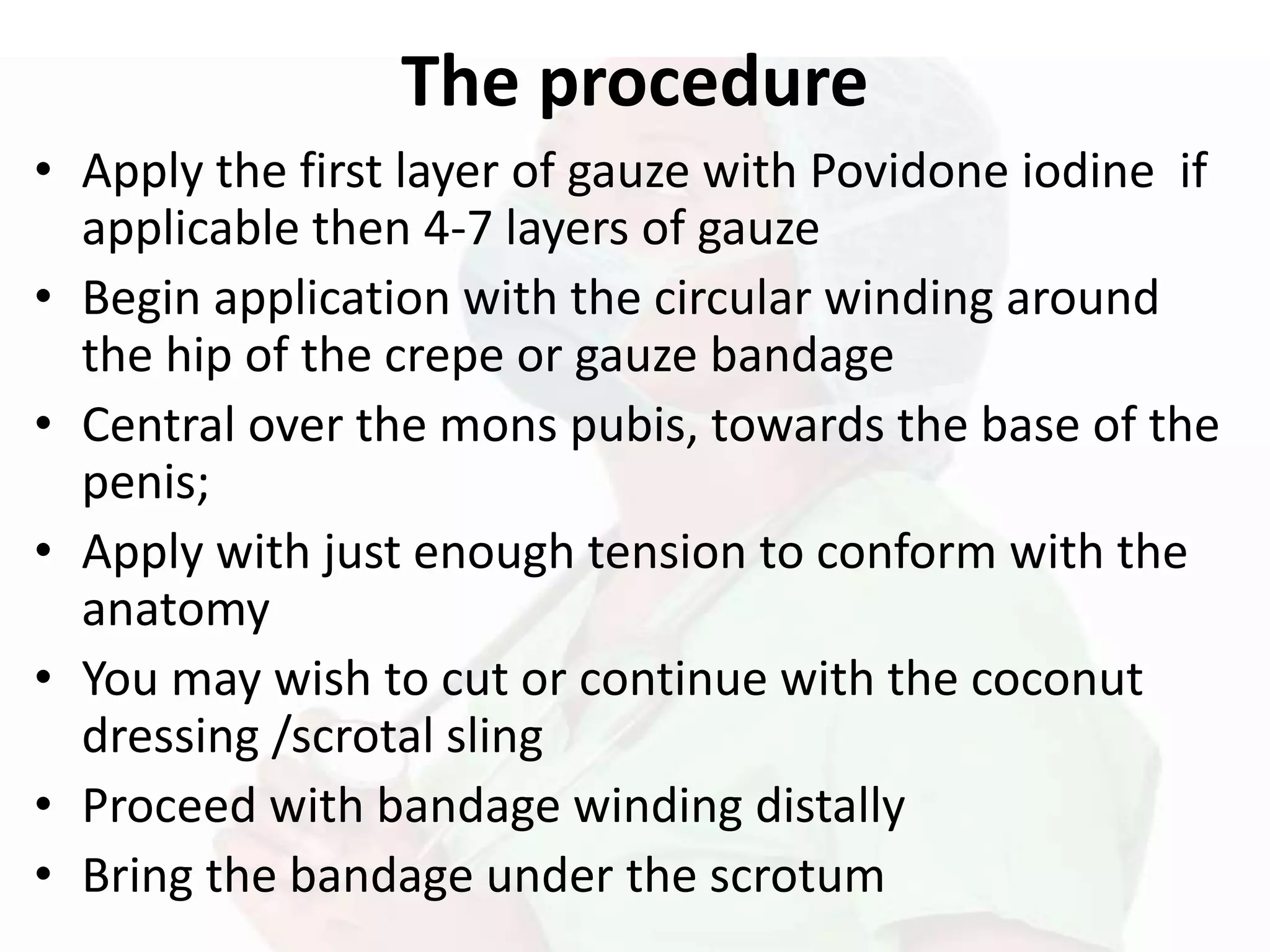 The procedure

• Apply the first layer of gauze with Povidone iodine  if applicable then 4-7 layers of gauze
• Begin application with the circular winding around the hip of the crepe or gauze bandage
• Central over the mons pubis, towards the base of the penis;
• Apply with just enough tension to conform with the anatomy
• You may wish to cut or continue with the coconut dressing /scrotal sling
• Proceed with bandage winding distally
• Bring the bandage under the scrotum